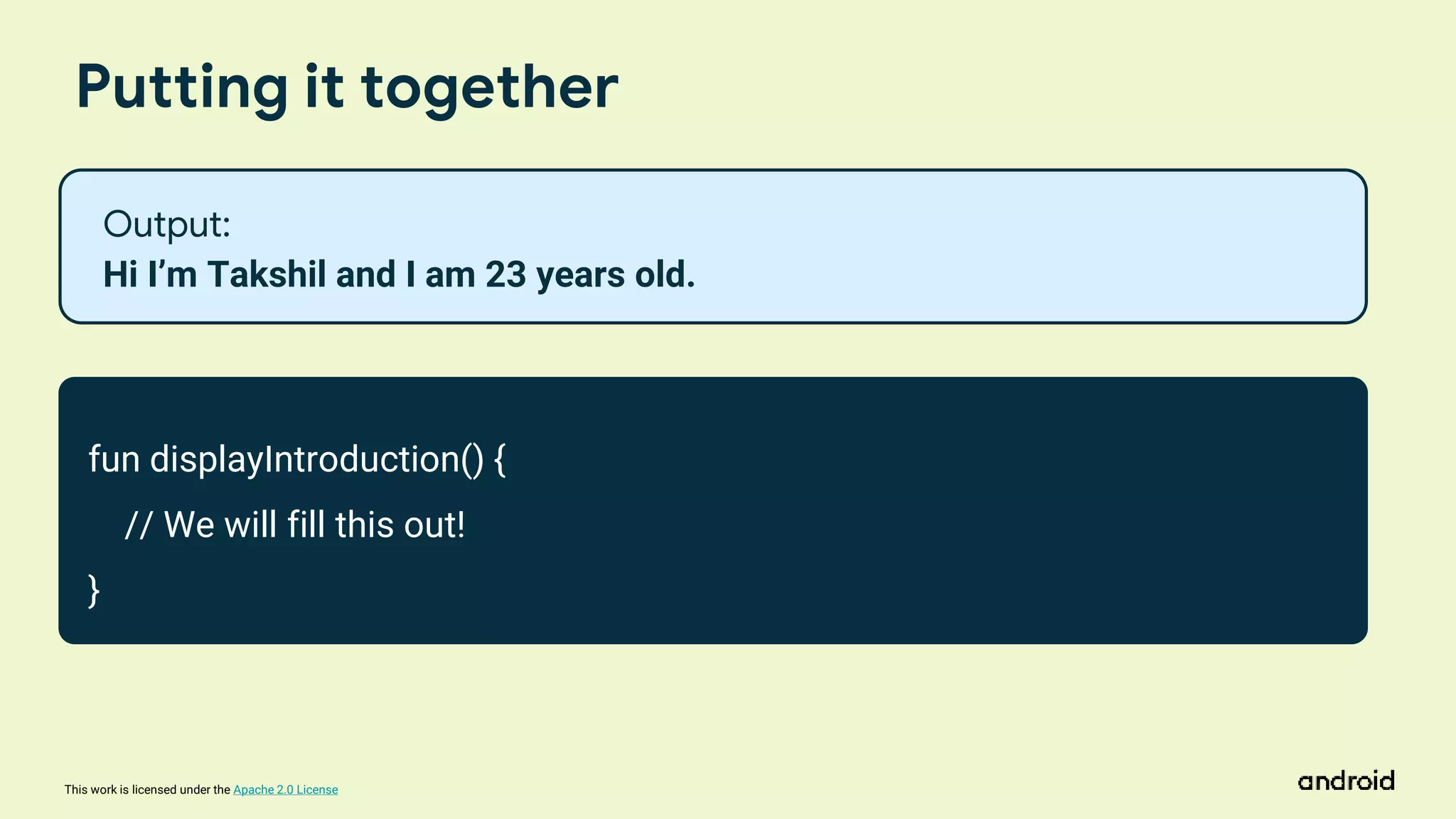 Putting it together

Output:
Hi I’m Takshil and I am 23 years old.

fun displayIntroduction() {
    // We will fill this out!
}

This work is licensed under the Apache 2.0 License

android